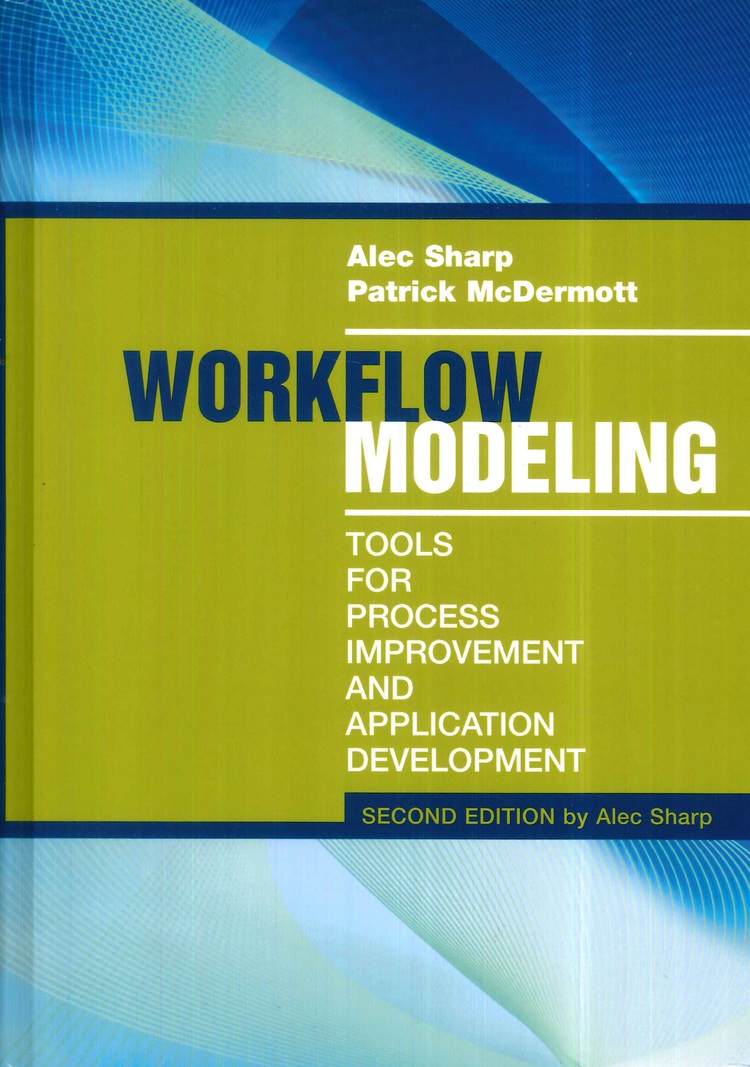 Alec Sharp
Patrick McDermott

WORKFLOW MODELING

TOOLS FOR PROCESS IMPROVEMENT AND APPLICATION DEVELOPMENT

SECOND EDITION by Alec Sharp